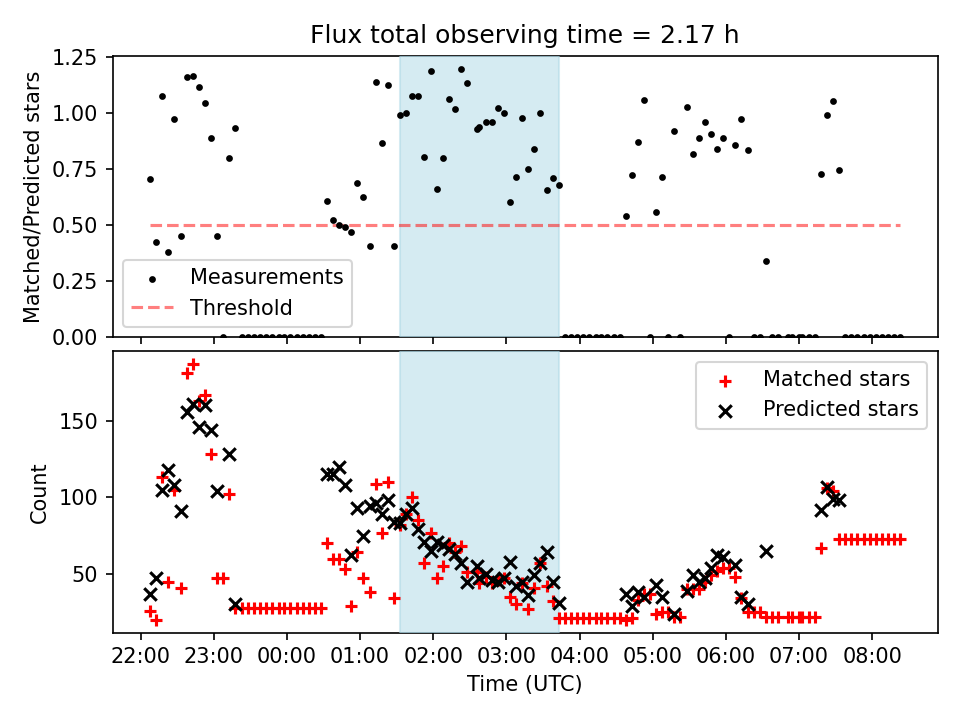 Flux total observing time = 2.17 h

Matched/Predicted stars

1.25
1.00
0.75
0.50
0.25
0.00

Measurements
Threshold

Count

150
100
50

Matched stars
Predicted stars

22:00
23:00
00:00
01:00
02:00
03:00
04:00
05:00
06:00
07:00
08:00

Time (UTC)